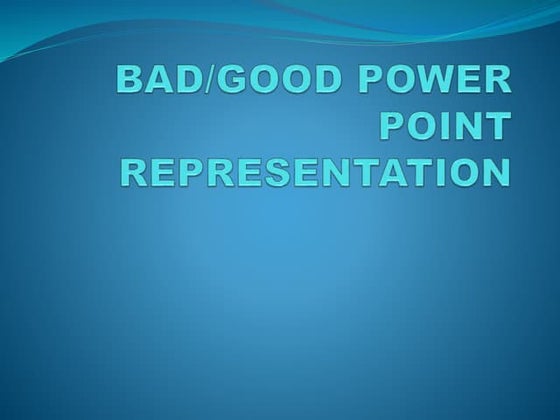 BAD/GOOD POWER POINT REPRESENTATION